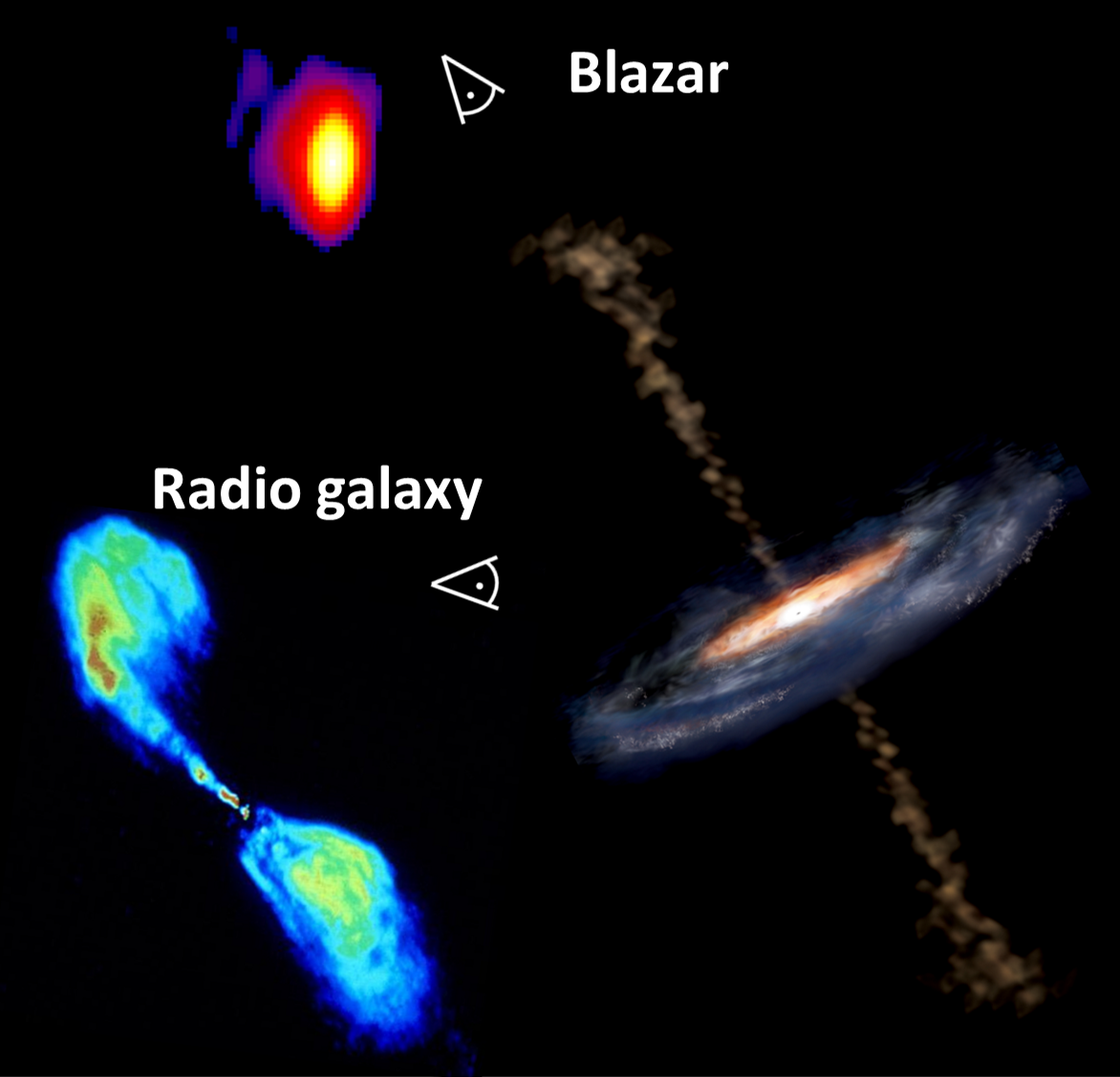 Blazar

Radio galaxy